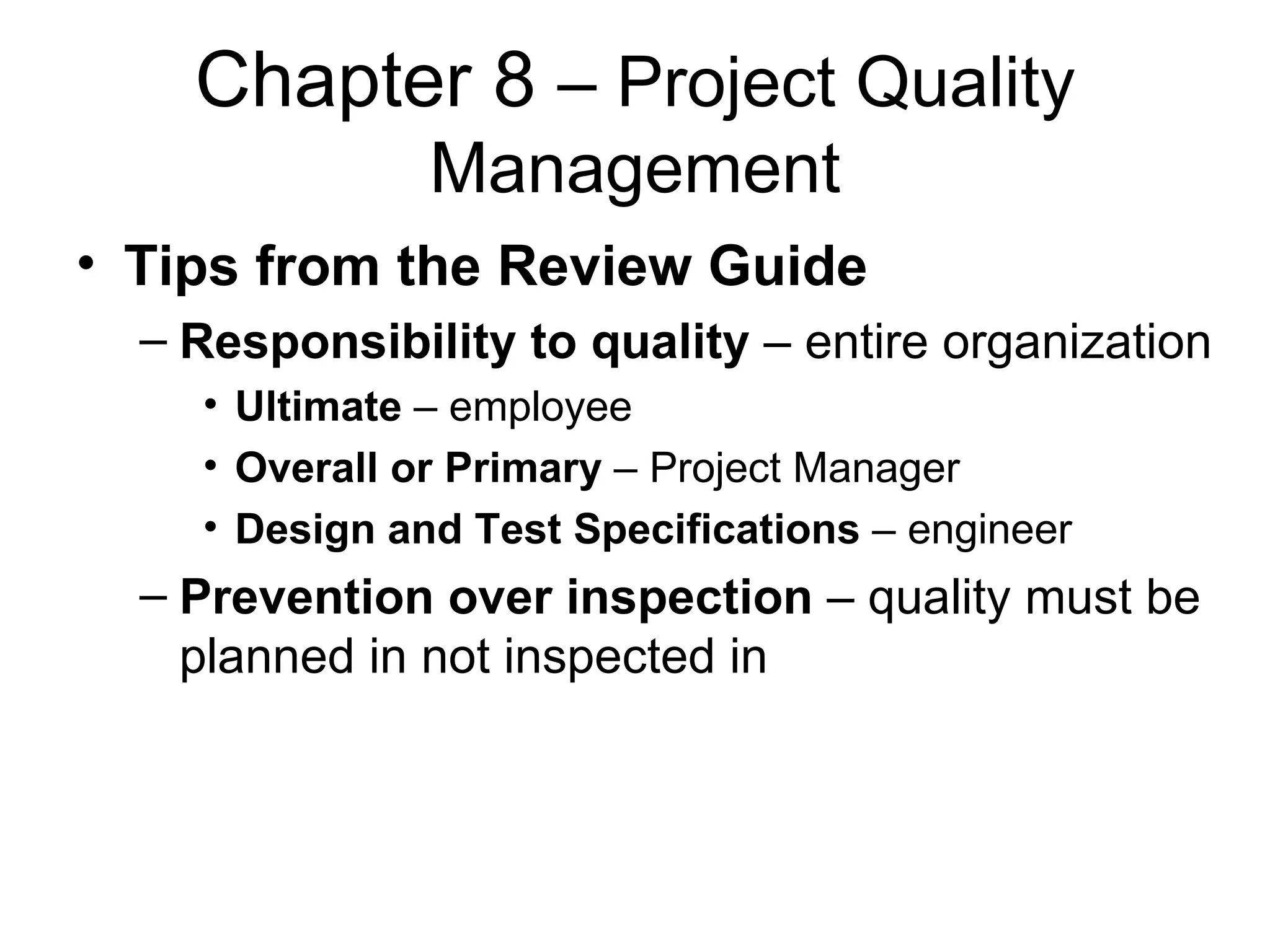 Chapter 8 – Project Quality Management

• Tips from the Review Guide

– Responsibility to quality – entire organization

• Ultimate – employee

• Overall or Primary – Project Manager

• Design and Test Specifications – engineer

– Prevention over inspection – quality must be planned in not inspected in